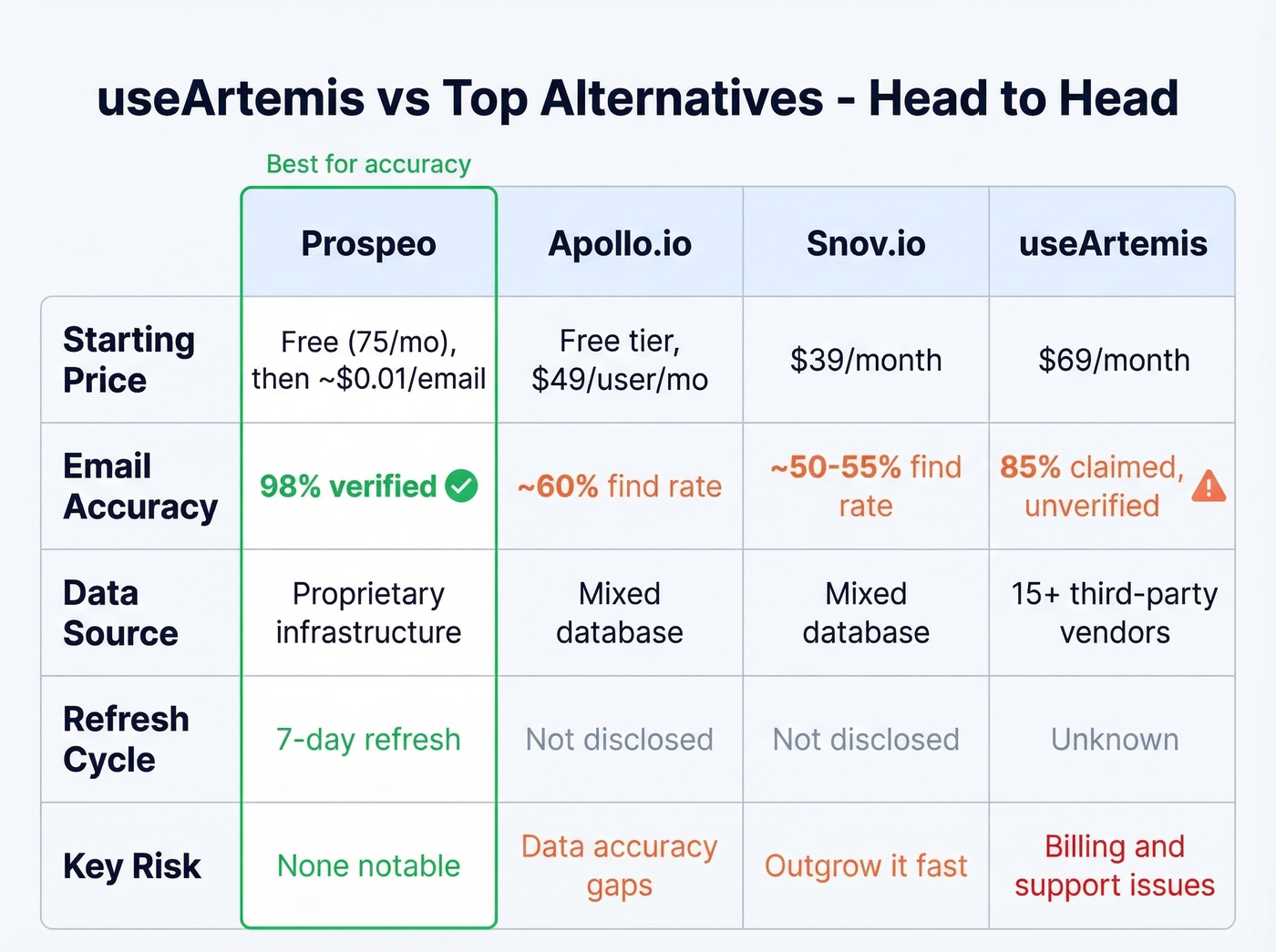 useArtemis vs Top Alternatives - Head to Head

Best for accuracy

| | Prospeo | Apollo.io | Snov.io | useArtemis |
|---|---|---|---|---|
| Starting Price | Free (75/mo), then ~$0.01/email | Free tier, $49/user/mo | $39/month | $69/month |
| Email Accuracy | 98% verified | ~60% find rate | ~50-55% find rate | 85% claimed, unverified |
| Data Source | Proprietary infrastructure | Mixed database | Mixed database | 15+ third-party vendors |
| Refresh Cycle | 7-day refresh | Not disclosed | Not disclosed | Unknown |
| Key Risk | None notable | Data accuracy gaps | Outgrow it fast | Billing and support issues |